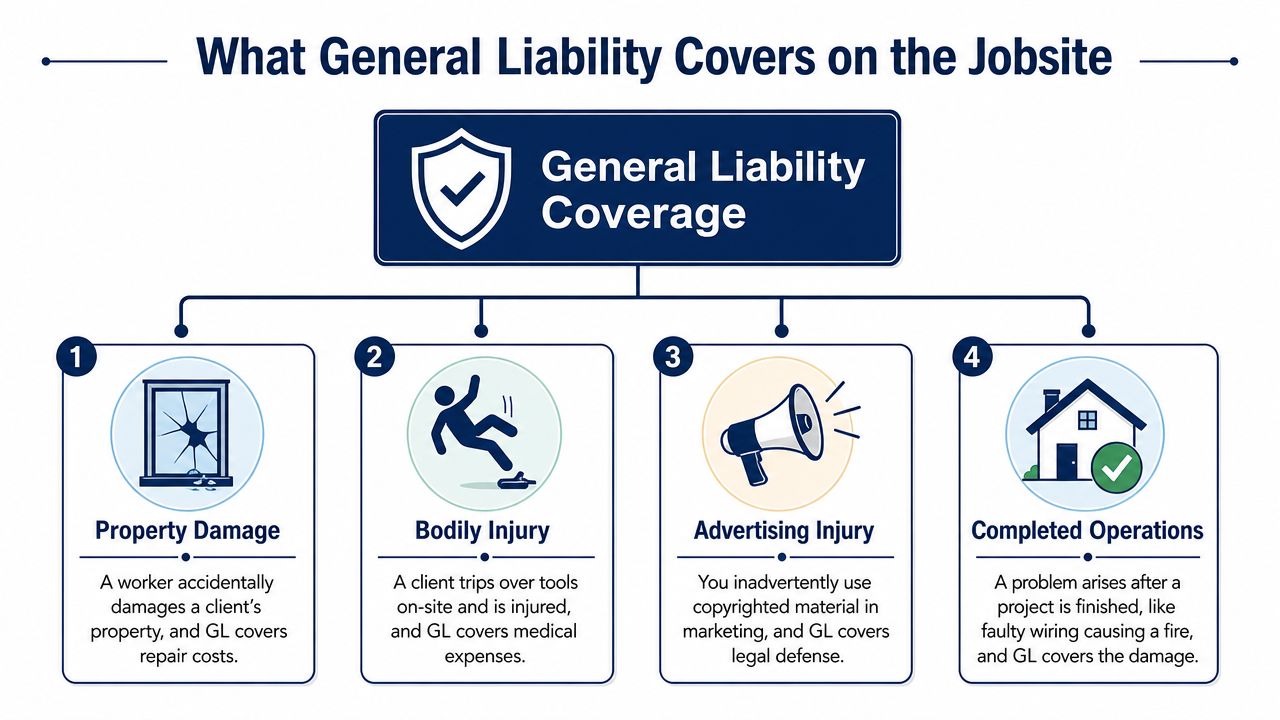 What General Liability Covers on the Jobsite

General Liability Coverage

1

Property Damage

A worker accidentally damages a client's property, and GL covers repair costs.

2

Bodily Injury

A client trips over tools on-site and is injured, and GL covers medical expenses.

3

Advertising Injury

You inadvertently use copyrighted material in marketing, and GL covers legal defense.

4

Completed Operations

A problem arises after a project is finished, like faulty wiring causing a fire, and GL covers the damage.